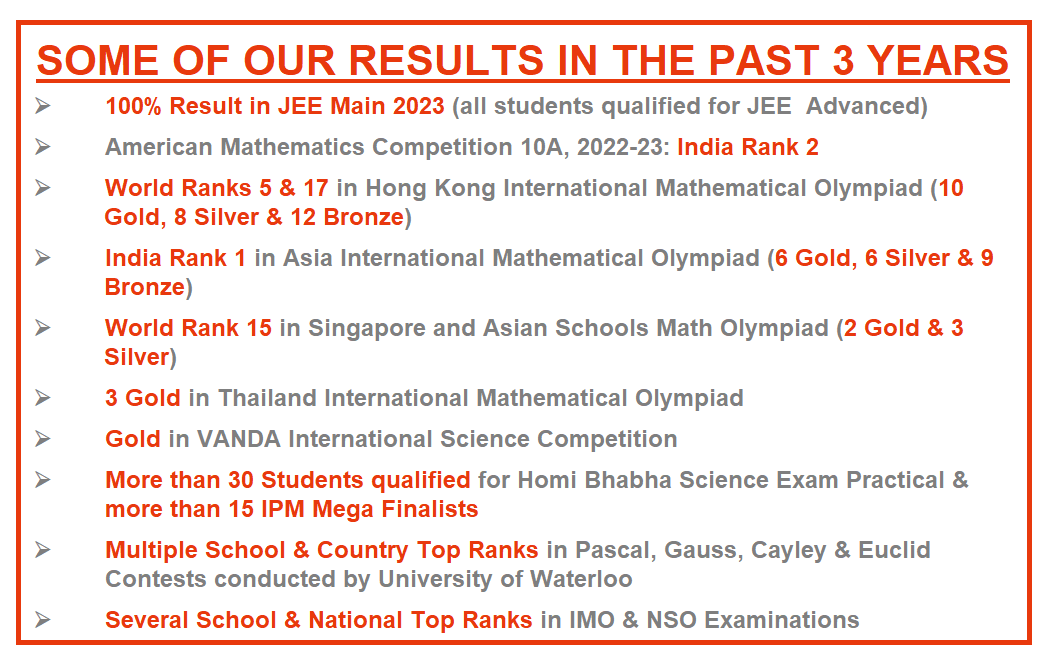 SOME OF OUR RESULTS IN THE PAST 3 YEARS

➢ 100% Result in JEE Main 2023 (all students qualified for JEE Advanced)

➢ American Mathematics Competition 10A, 2022-23: India Rank 2

➢ World Ranks 5 & 17 in Hong Kong International Mathematical Olympiad (10 Gold, 8 Silver & 12 Bronze)

➢ India Rank 1 in Asia International Mathematical Olympiad (6 Gold, 6 Silver & 9 Bronze)

➢ World Rank 15 in Singapore and Asian Schools Math Olympiad (2 Gold & 3 Silver)

➢ 3 Gold in Thailand International Mathematical Olympiad

➢ Gold in VANDA International Science Competition

➢ More than 30 Students qualified for Homi Bhabha Science Exam Practical & more than 15 IPM Mega Finalists

➢ Multiple School & Country Top Ranks in Pascal, Gauss, Cayley & Euclid Contests conducted by University of Waterloo

➢ Several School & National Top Ranks in IMO & NSO Examinations